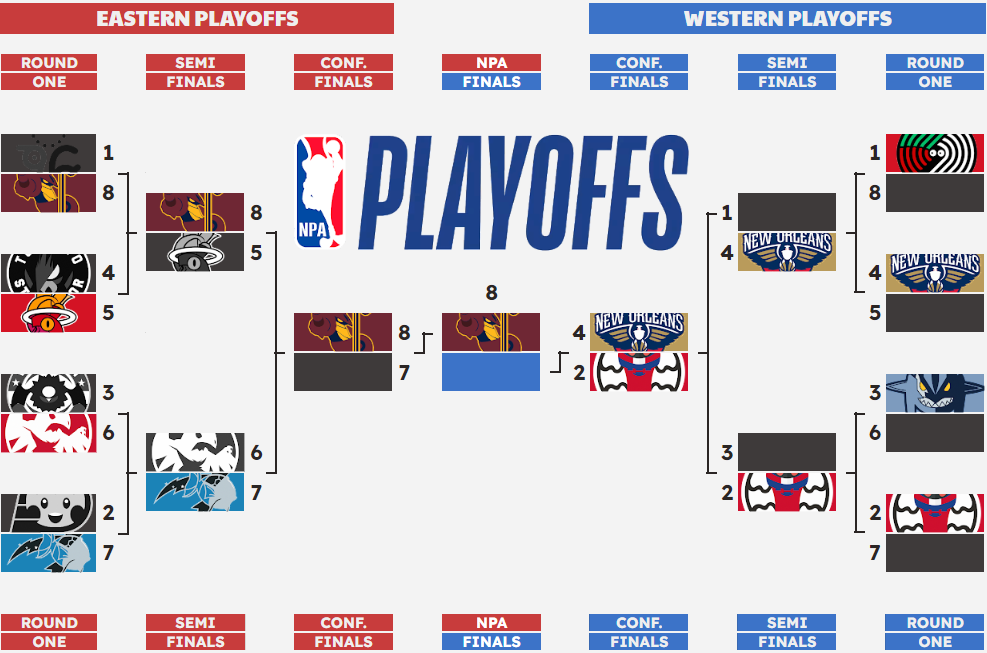 EASTERN PLAYOFFS

WESTERN PLAYOFFS

ROUND ONE

SEMI FINALS

CONF. FINALS

NPA FINALS

CONF. FINALS

SEMI FINALS

ROUND ONE

NPA

PLAYOFFS

1
8
4
5
3
6
2
7

8
5
6
7

8
7

8

4
2

1
4
3
2

1
8
4
5
3
6
2
7

NEW ORLEANS

NEW ORLEANS

NEW ORLEANS

ROUND ONE

SEMI FINALS

CONF. FINALS

NPA FINALS

CONF. FINALS

SEMI FINALS

ROUND ONE